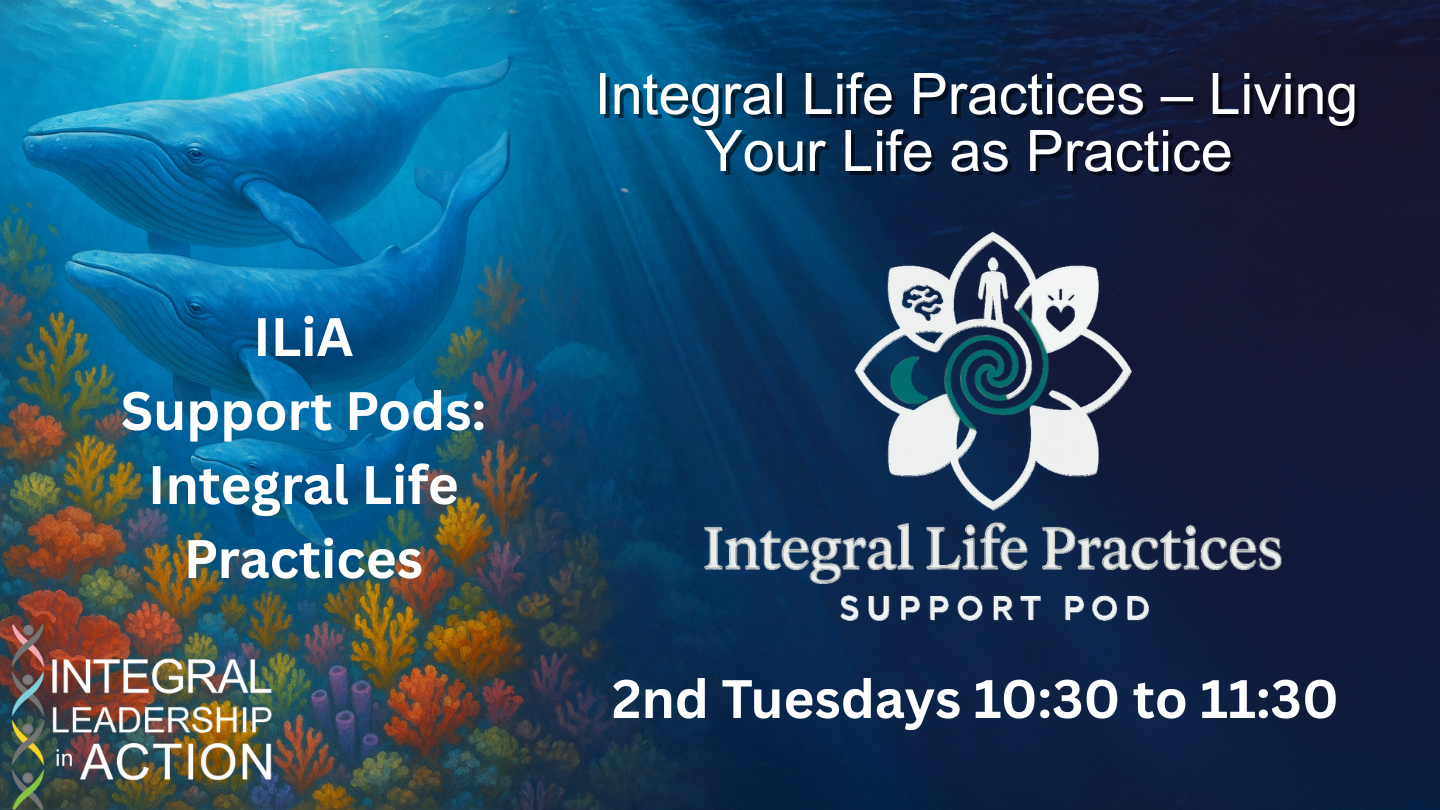 Integral Life Practices – Living Your Life as Practice

ILiA
Support Pods:
Integral Life Practices

Integral Life Practices
SUPPORT POD

2nd Tuesdays 10:30 to 11:30

INTEGRAL LEADERSHIP in ACTION